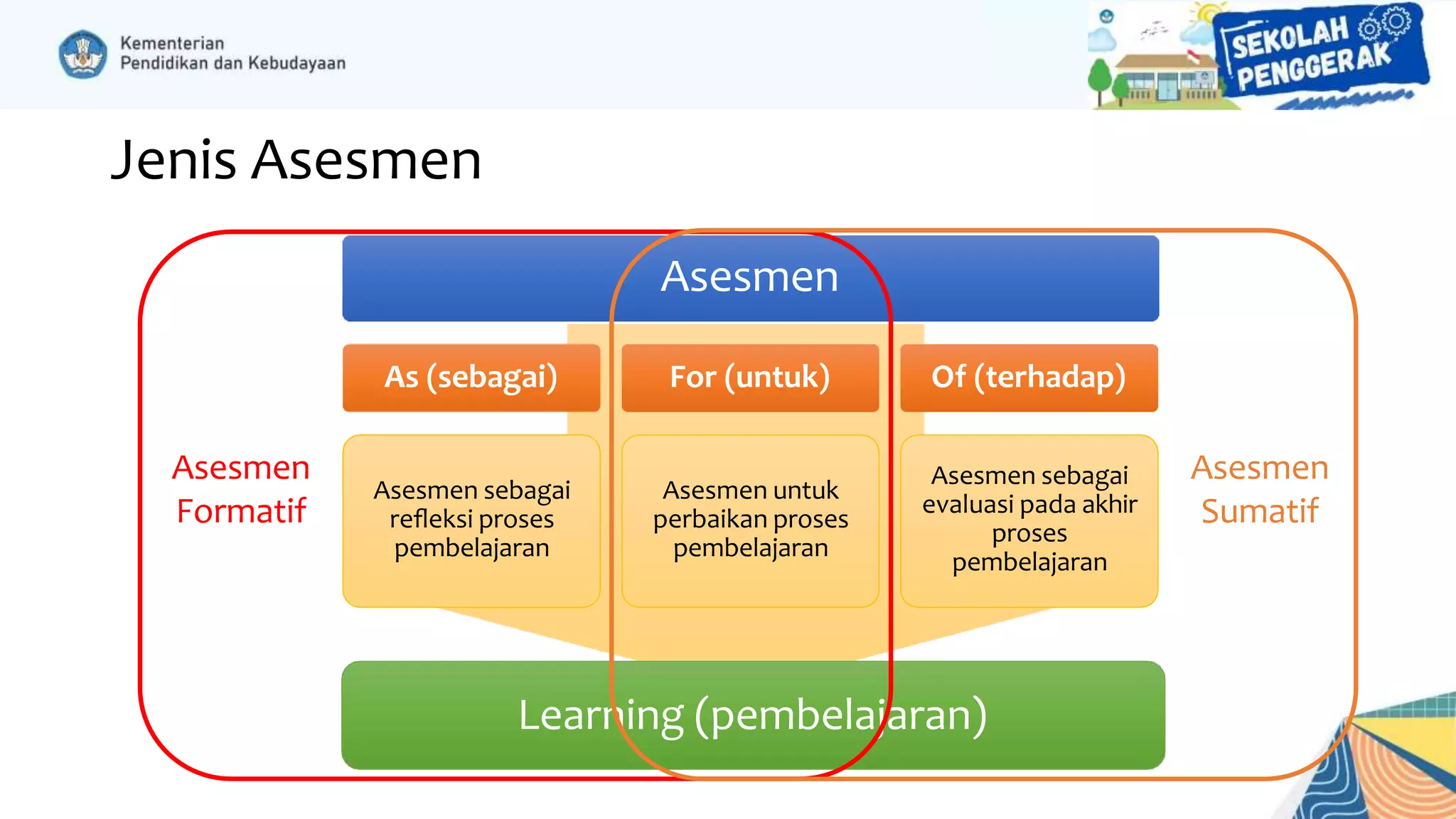 Kementerian
Pendidikan dan Kebudayaan

SEKOLAH PENGGERAK

Jenis Asesmen

Asesmen

As (sebagai)

For (untuk)

Of (terhadap)

Asesmen Formatif

Asesmen sebagai refleksi proses pembelajaran

Asesmen untuk perbaikan proses pembelajaran

Asesmen sebagai evaluasi pada akhir proses pembelajaran

Asesmen Sumatif

Learning (pembelajaran)